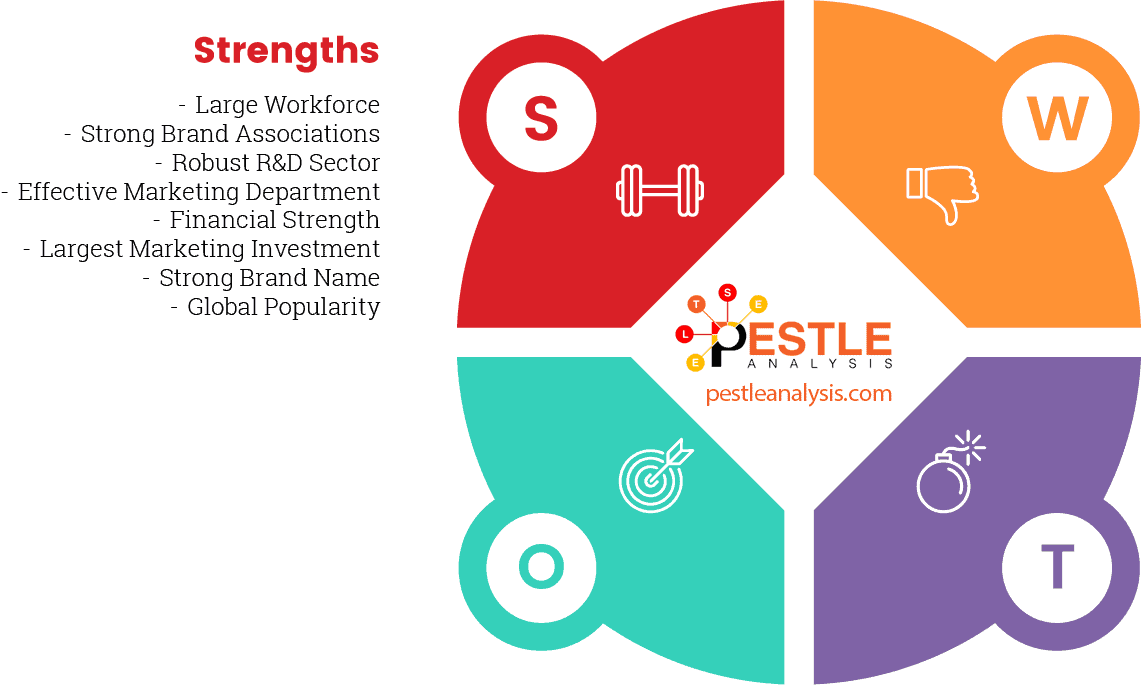 Strengths

- Large Workforce
- Strong Brand Associations
- Robust R&D Sector
- Effective Marketing Department
- Financial Strength
- Largest Marketing Investment
- Strong Brand Name
- Global Popularity

S

W

T S E L E

PESTLE ANALYSIS
pestleanalysis.com

O

T